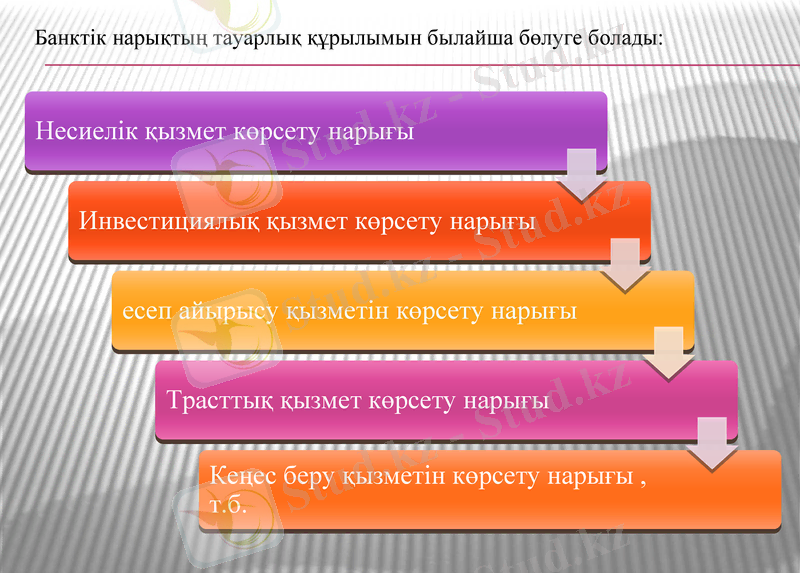 Банктік нарықтың тауарлық құрылымын былайша бөлуге болады:

Несиелік қызмет көрсету нарығы

Инвестициялық қызмет көрсету нарығы

есеп айырысу қызметін көрсету нарығы

Трасттық қызмет көрсету нарығы

Кеңес беру қызметін көрсету нарығы , т.б.

Stud.kz - Stud.kz